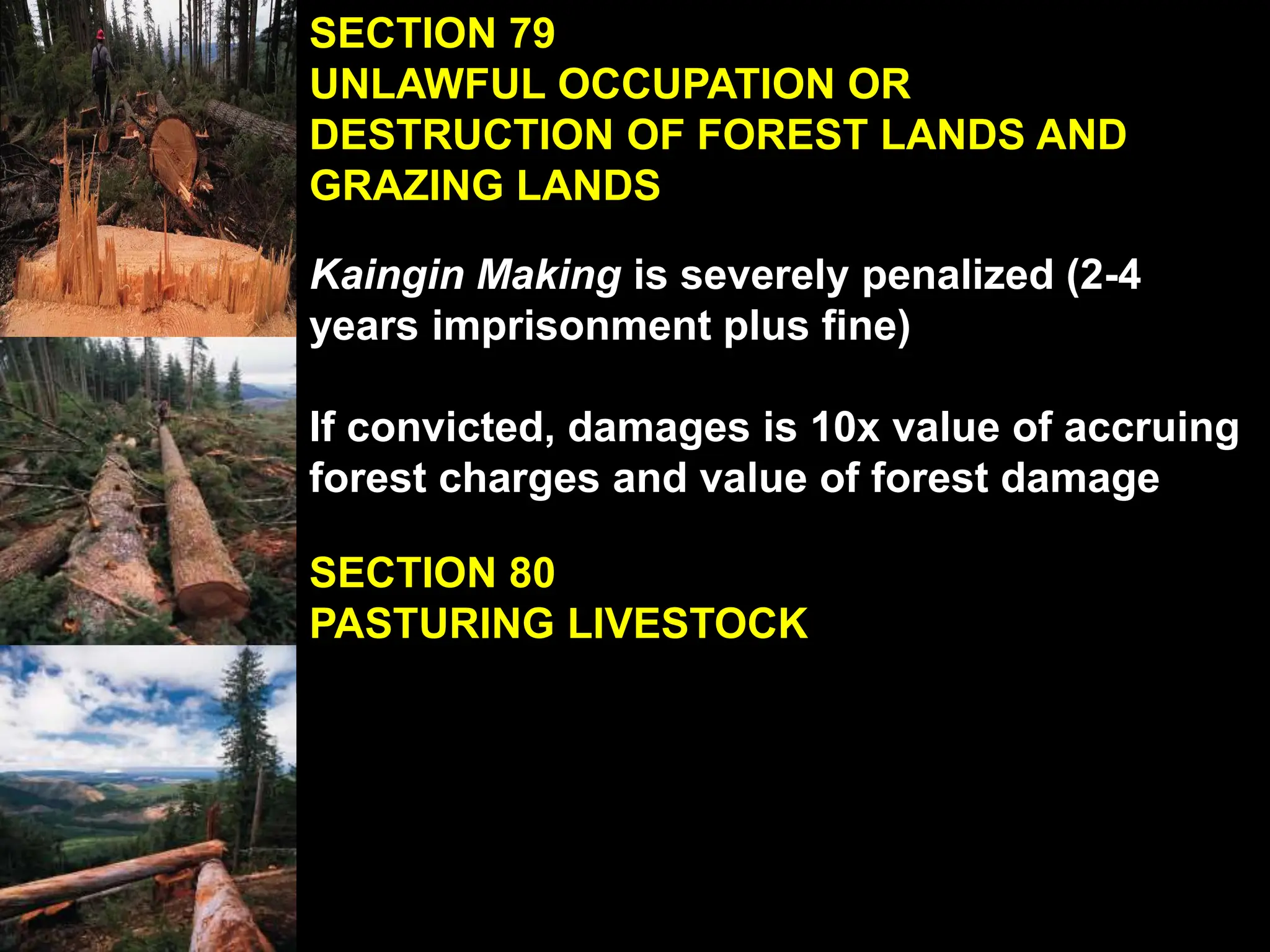 SECTION 79
UNLAWFUL OCCUPATION OR DESTRUCTION OF FOREST LANDS AND GRAZING LANDS

Kaingin Making is severely penalized (2-4 years imprisonment plus fine)

If convicted, damages is 10x value of accruing forest charges and value of forest damage

SECTION 80
PASTURING LIVESTOCK